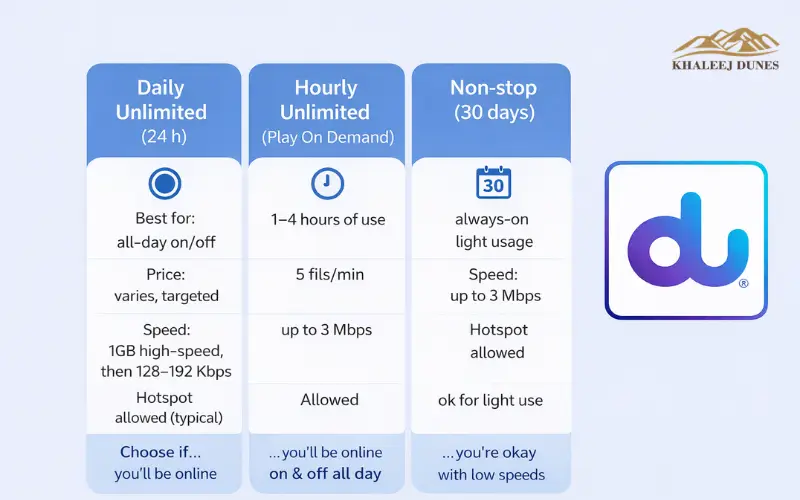 KHALEEJ DUNES

| Daily Unlimited (24 h) | Hourly Unlimited (Play On Demand) | Non-stop (30 days) |
|---|---|---|
| Best for: all-day on/off | 1–4 hours of use | 30 always-on light usage |
| Price: varies, targeted | 5 fils/min | Speed: up to 3 Mbps |
| Speed: 1GB high-speed, then 128–192 Kbps | up to 3 Mbps | Hotspot allowed |
| Hotspot allowed (typical) | Allowed | ok for light use |
| Choose if... you'll be online | ...you'll be online on & off all day | ...you're okay with low speeds |

du®